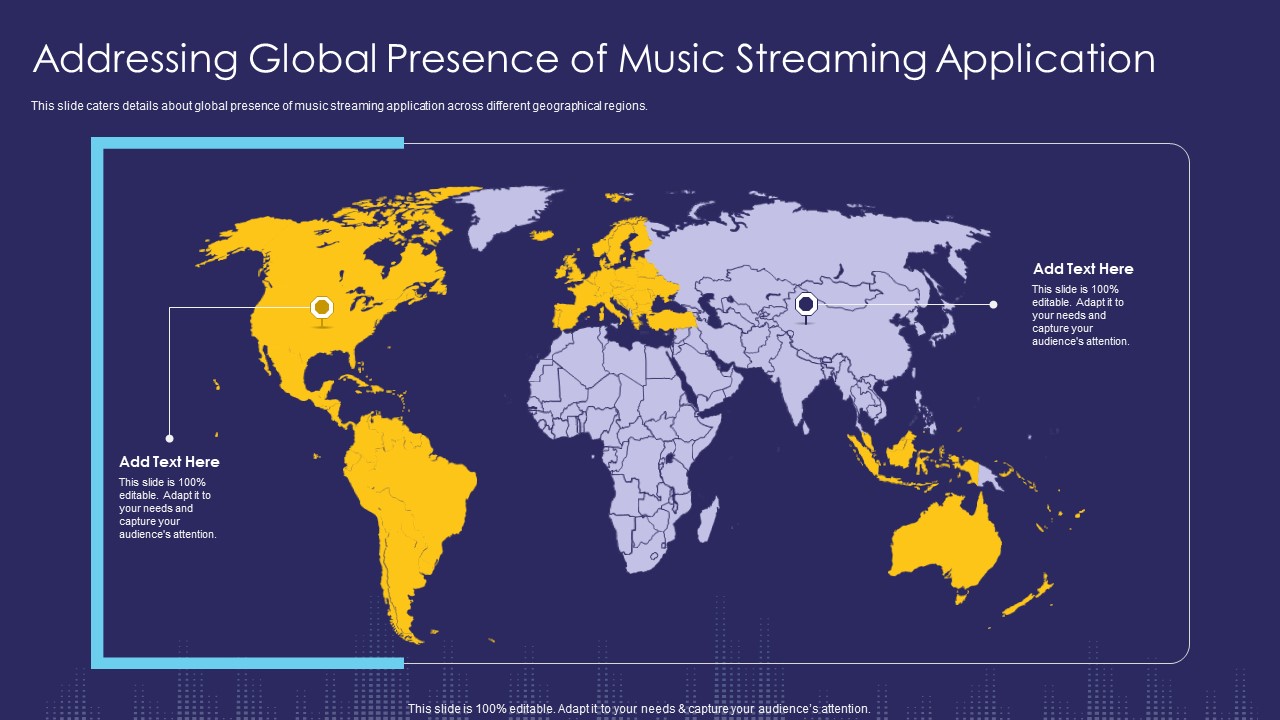 Addressing Global Presence of Music Streaming Application

This slide caters details about global presence of music streaming application across different geographical regions.

Add Text Here
This slide is 100% editable. Adapt it to your needs and capture your audience's attention.

Add Text Here
This slide is 100% editable. Adapt it to your needs and capture your audience's attention.

This slide is 100% editable. Adapt it to your needs & capture your audience's attention.